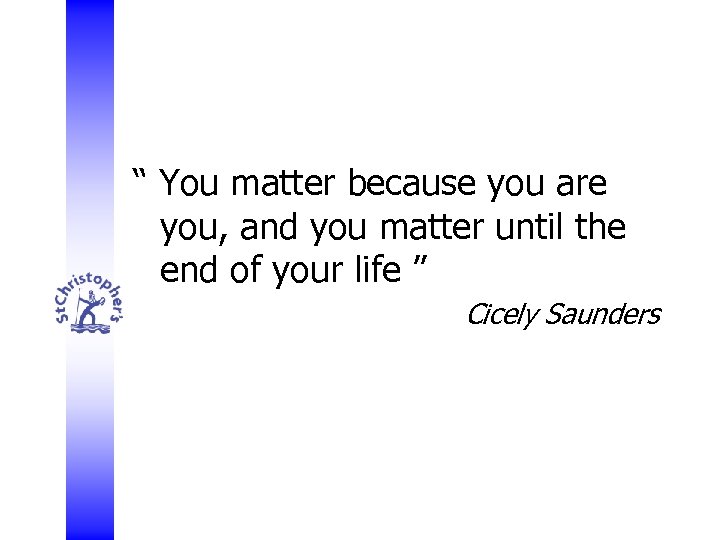 StChristopher's

“ You matter because you are you, and you matter until the end of your life ”

Cicely Saunders